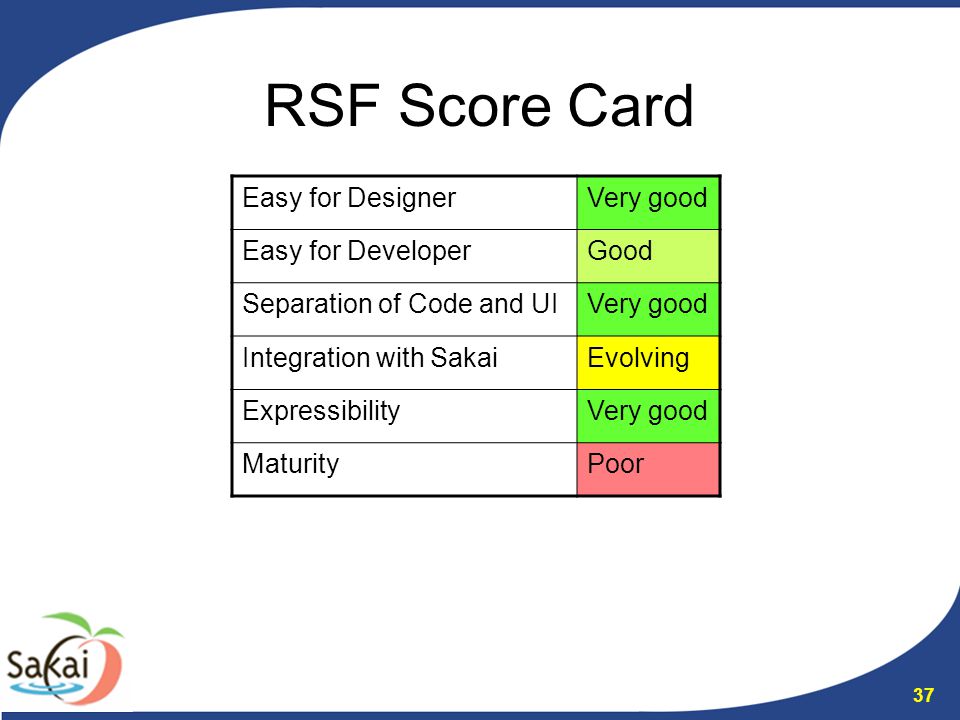 RSF Score Card

| Easy for Designer | Very good |
|---|---|
| Easy for Developer | Good |
| Separation of Code and UI | Very good |
| Integration with Sakai | Evolving |
| Expressibility | Very good |
| Maturity | Poor |

Sakai

37